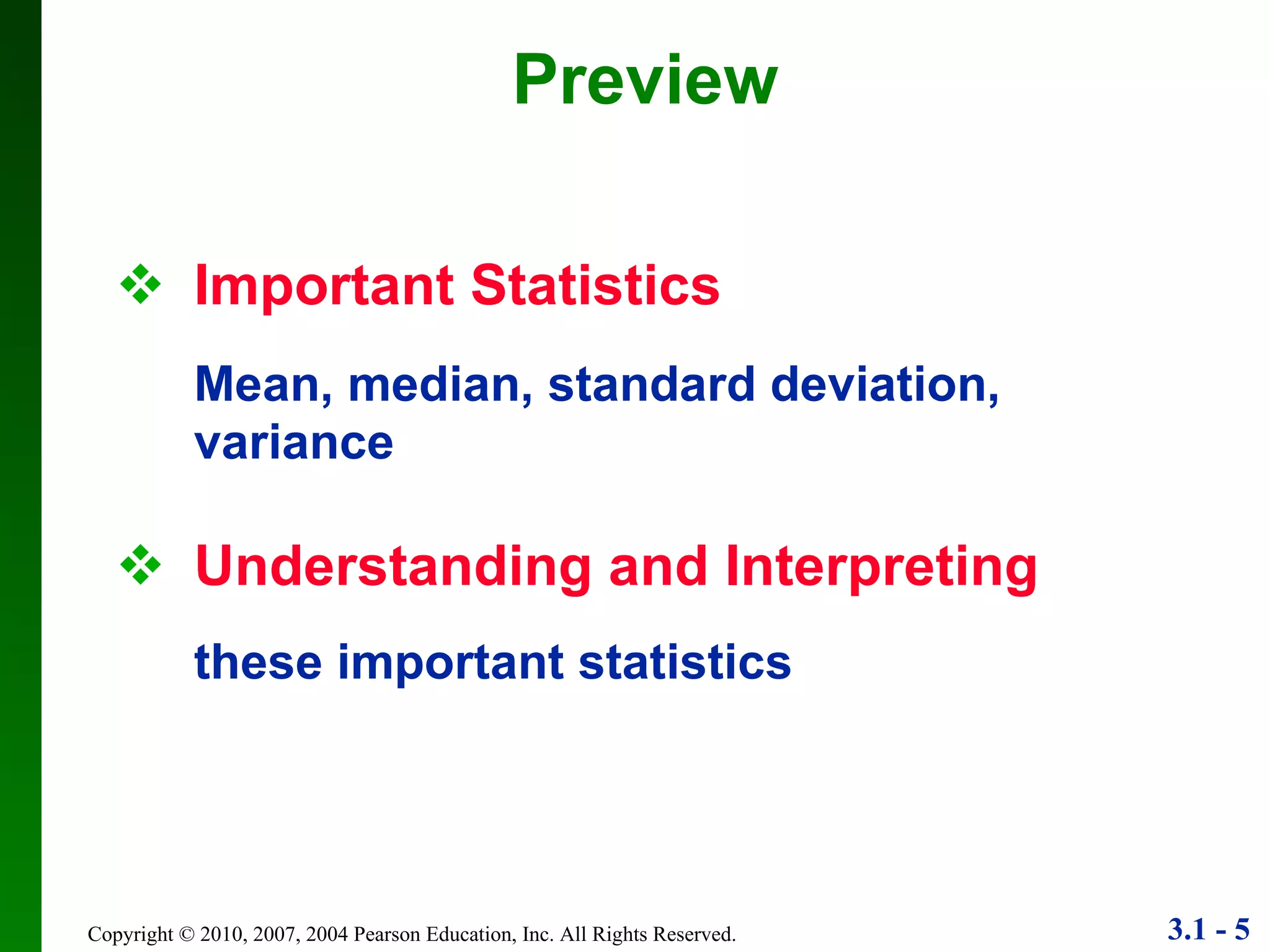 Preview

❖ Important Statistics

Mean, median, standard deviation, variance

❖ Understanding and Interpreting

these important statistics

Copyright © 2010, 2007, 2004 Pearson Education, Inc. All Rights Reserved.

3.1 - 5